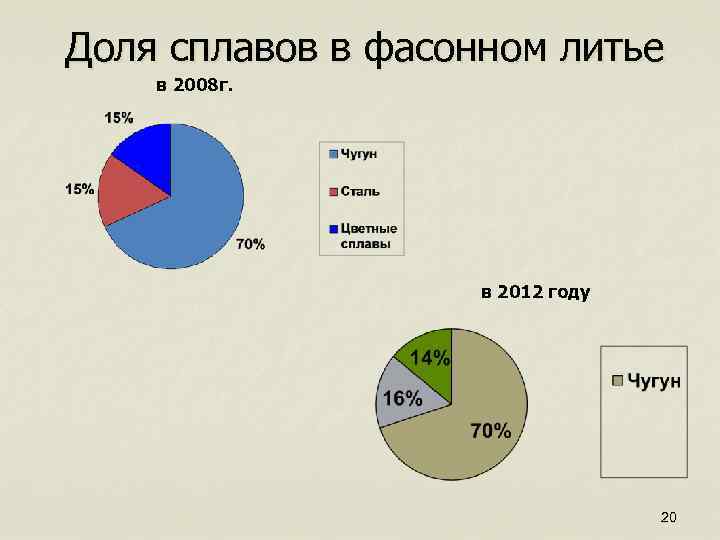 Доля сплавов в фасонном литье

в 2008г.

15%

15%

70%

Чугун

Сталь

Цветные сплавы

в 2012 году

14%

16%

70%

Чугун

20